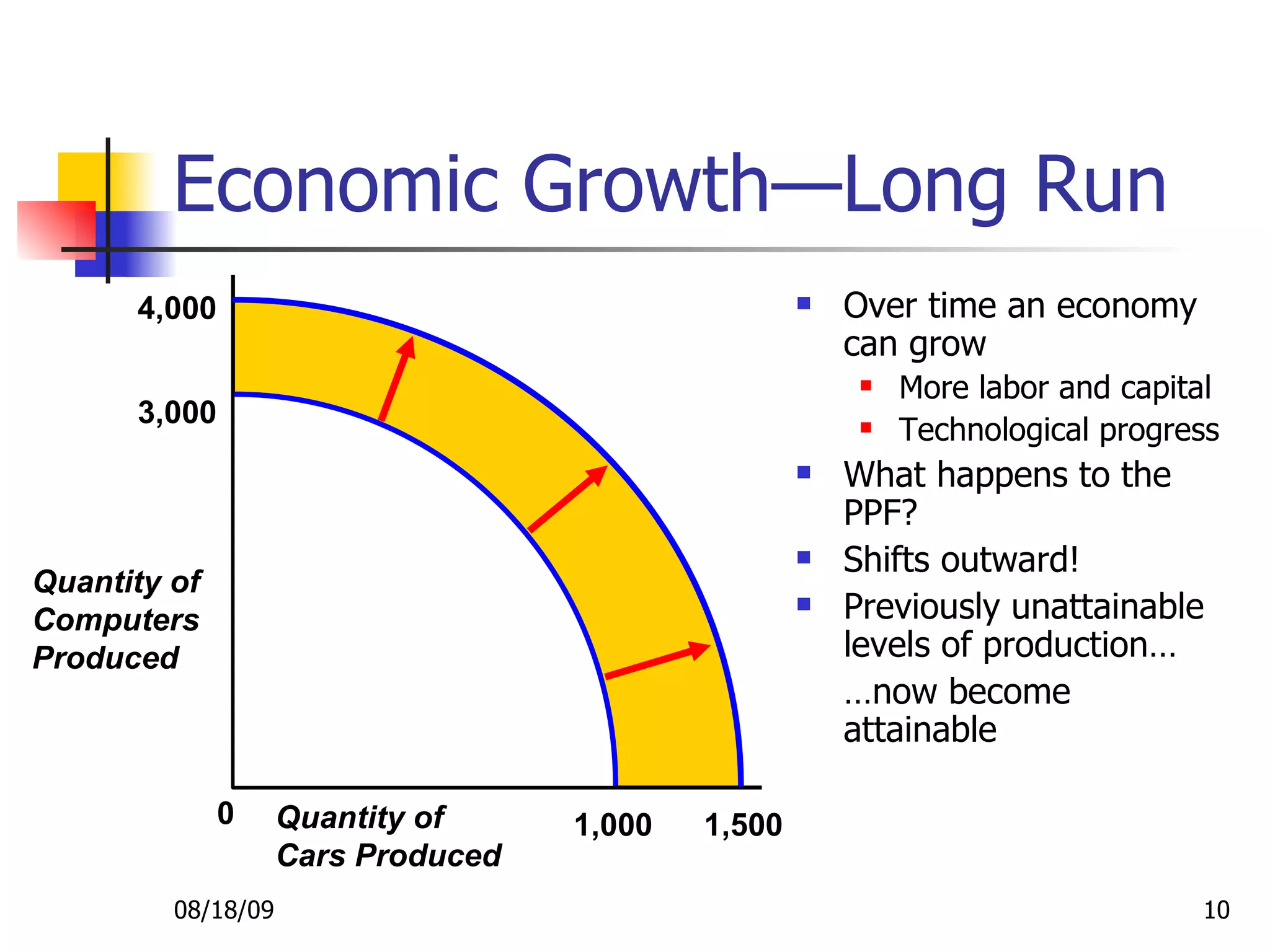 Economic Growth—Long Run

4,000

3,000

Quantity of Computers Produced

0

Quantity of Cars Produced

1,000

1,500

- Over time an economy can grow
  - More labor and capital
  - Technological progress
- What happens to the PPF?
- Shifts outward!
- Previously unattainable levels of production…

…now become attainable

08/18/09

10